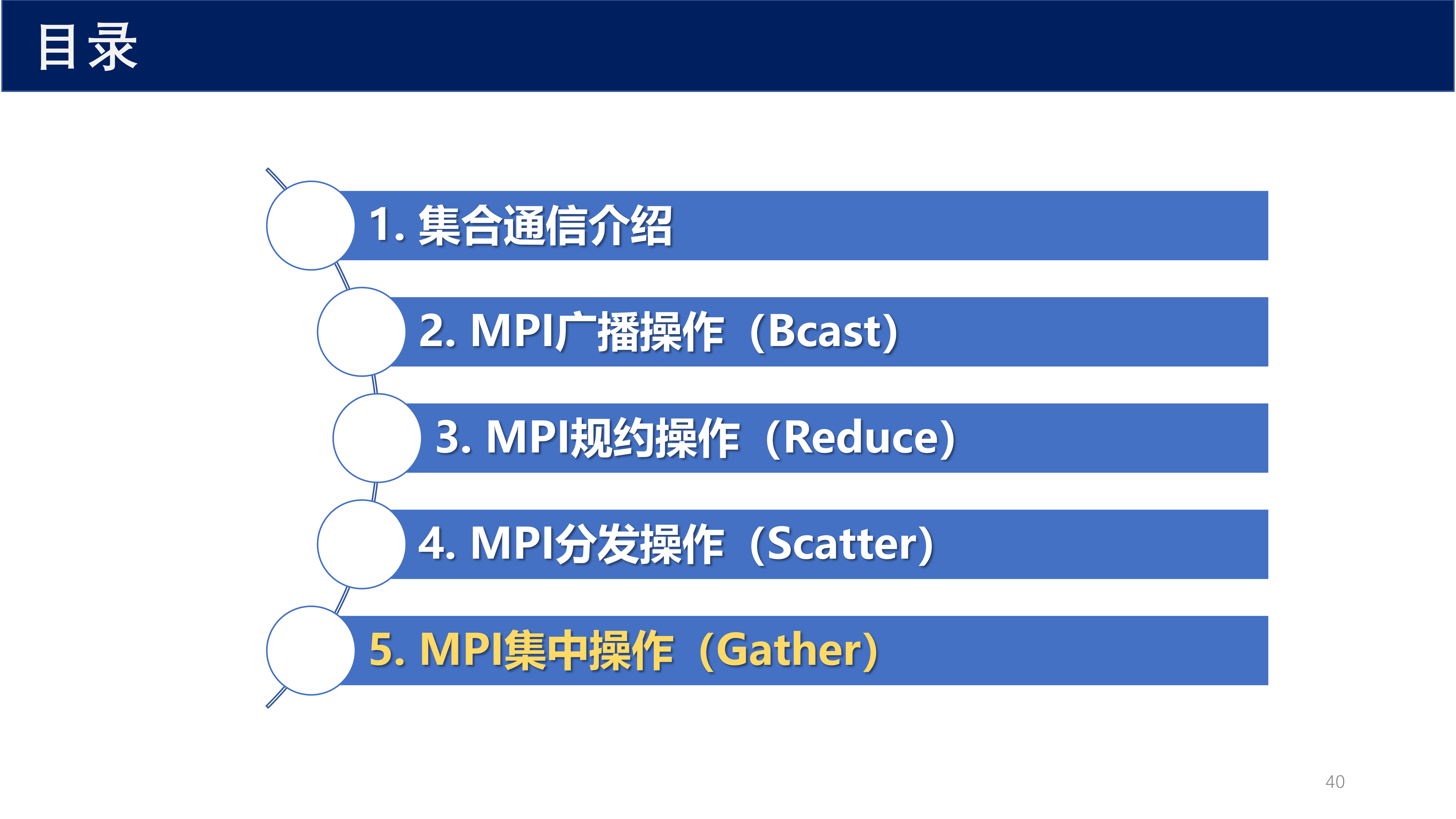 目录

1. 集合通信介绍

2. MPI广播操作（Bcast）

3. MPI规约操作（Reduce）

4. MPI分发操作（Scatter）

5. MPI集中操作（Gather）

40